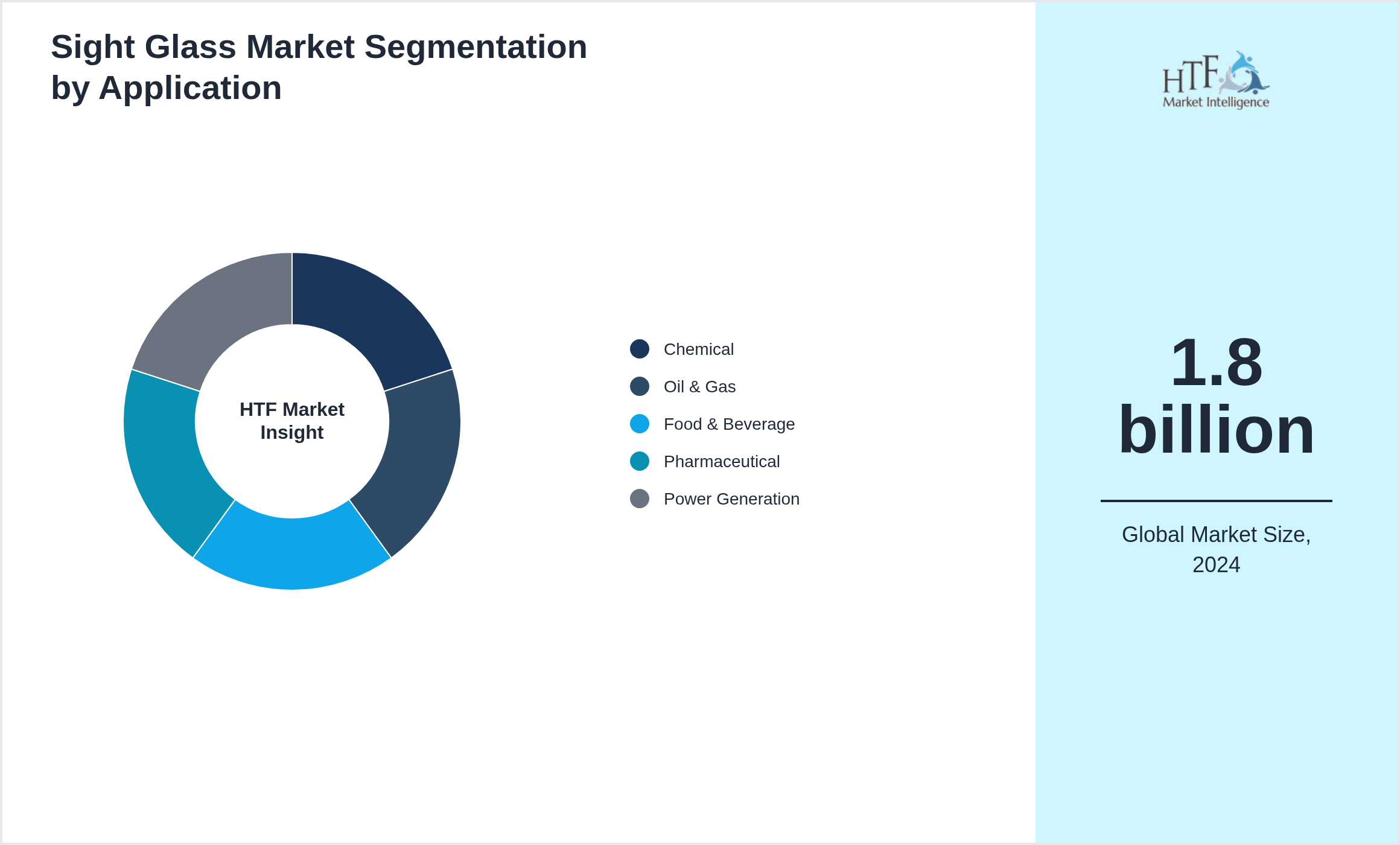 Sight Glass Market Segmentation by Application

HTF Market Insight

Chemical
Oil & Gas
Food & Beverage
Pharmaceutical
Power Generation

HTF Market Intelligence

1.8 billion

Global Market Size, 2024